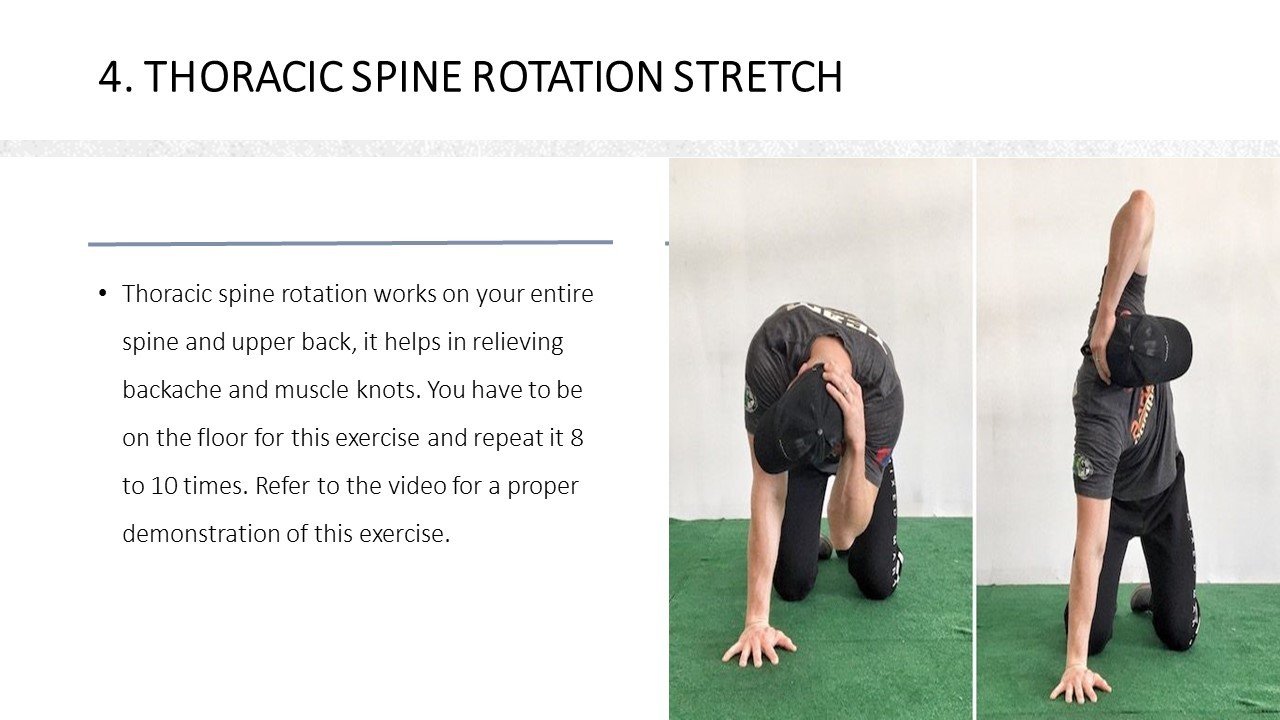 4. THORACIC SPINE ROTATION STRETCH

• Thoracic spine rotation works on your entire spine and upper back, it helps in relieving backache and muscle knots. You have to be on the floor for this exercise and repeat it 8 to 10 times. Refer to the video for a proper demonstration of this exercise.